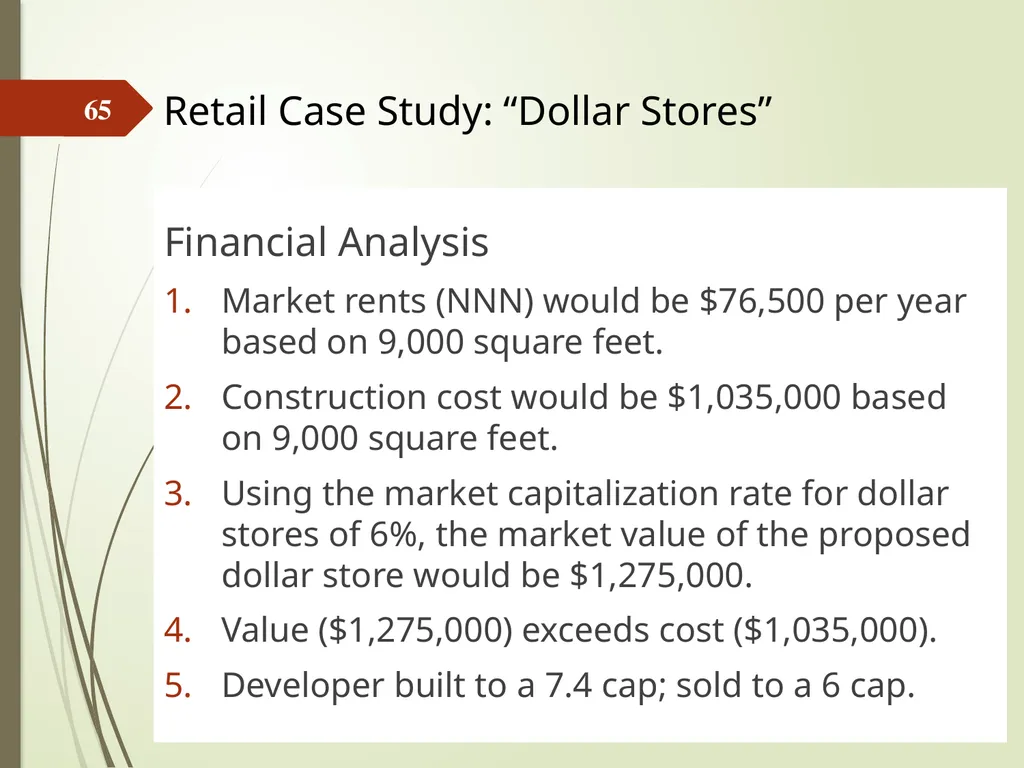 65

Retail Case Study: “Dollar Stores”

Financial Analysis

1. Market rents (NNN) would be \$76,500 per year based on 9,000 square feet.
2. Construction cost would be \$1,035,000 based on 9,000 square feet.
3. Using the market capitalization rate for dollar stores of 6%, the market value of the proposed dollar store would be \$1,275,000.
4. Value (\$1,275,000) exceeds cost (\$1,035,000).
5. Developer built to a 7.4 cap; sold to a 6 cap.